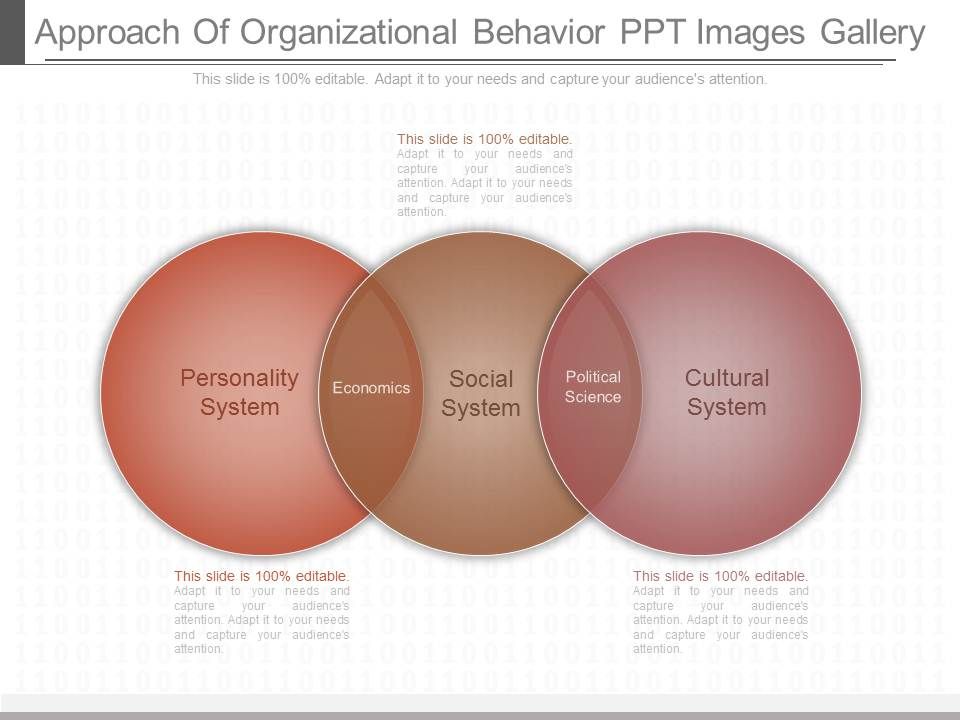 Approach Of Organizational Behavior PPT Images Gallery

This slide is 100% editable. Adapt it to your needs and capture your audience's attention.

This slide is 100% editable. Adapt it to your needs and capture your audience's attention. Adapt it to your needs and capture your audience's attention.

Personality System

Economics

Social System

Political Science

Cultural System

This slide is 100% editable. Adapt it to your needs and capture your audience's attention. Adapt it to your needs and capture your audience's attention.

This slide is 100% editable. Adapt it to your needs and capture your audience's attention. Adapt it to your needs and capture your audience's attention.